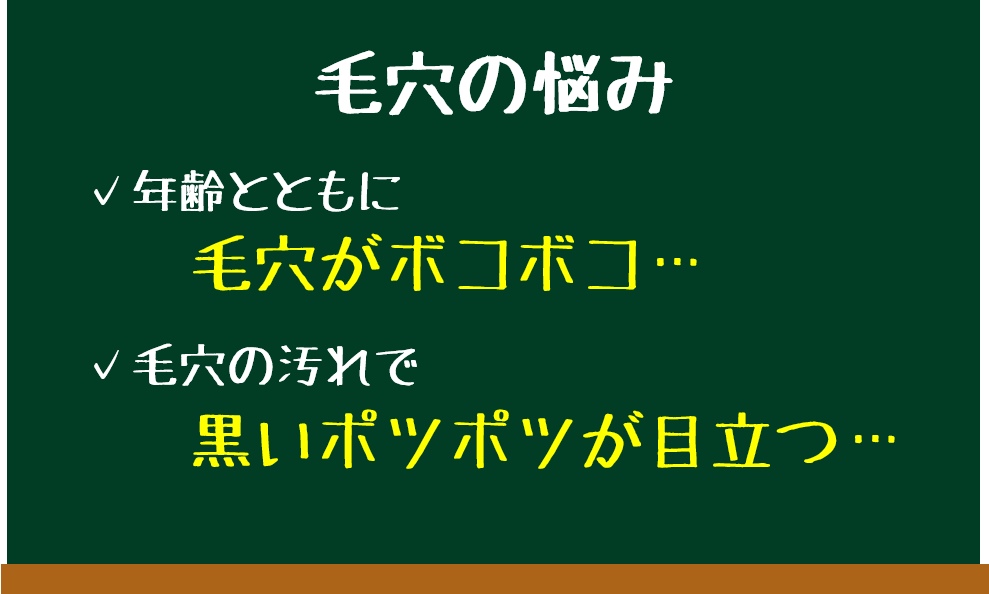 毛穴の悩み

✓ 年齢とともに

毛穴がボコボコ…

✓ 毛穴の汚れで

黒いポツポツが目立つ…